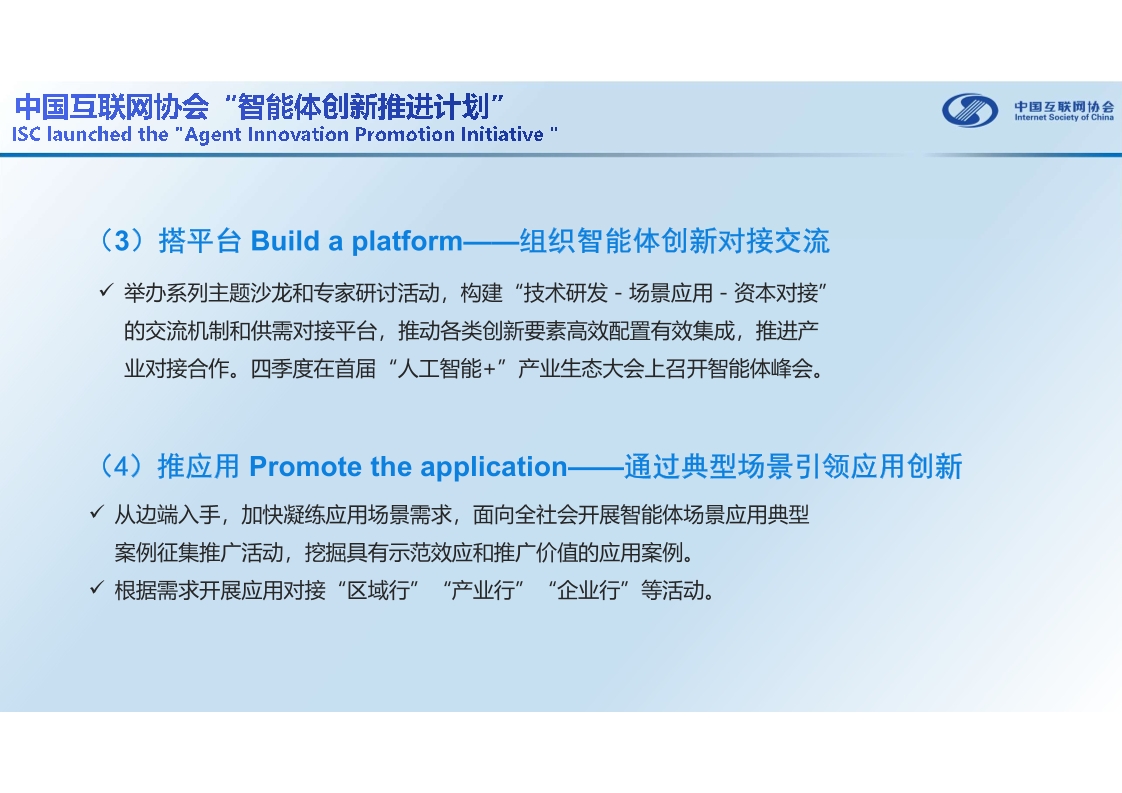 中国互联网协会“智能体创新推进计划”
ISC launched the "Agent Innovation Promotion Initiative "

中国互联网协会
Internet Society of China

（3）搭平台 Build a platform——组织智能体创新对接交流

✓ 举办系列主题沙龙和专家研讨活动，构建“技术研发 - 场景应用 - 资本对接”的交流机制和供需对接平台，推动各类创新要素高效配置有效集成，推进产业对接合作。四季度在首届“人工智能+”产业生态大会上召开智能体峰会。

（4）推应用 Promote the application——通过典型场景引领应用创新

✓ 从边端入手，加快凝练应用场景需求，面向全社会开展智能体场景应用典型案例征集推广活动，挖掘具有示范效应和推广价值的应用案例。
✓ 根据需求开展应用对接“区域行”“产业行”“企业行”等活动。